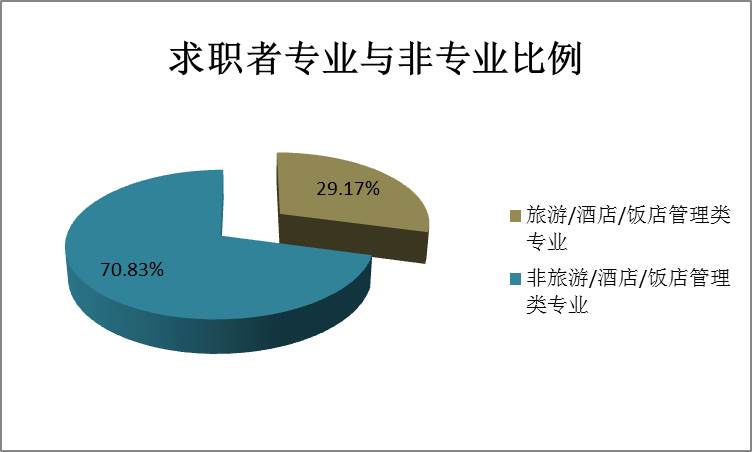 求职者专业与非专业比例

29.17%

70.83%

旅游/酒店/饭店管理类专业

非旅游/酒店/饭店管理类专业